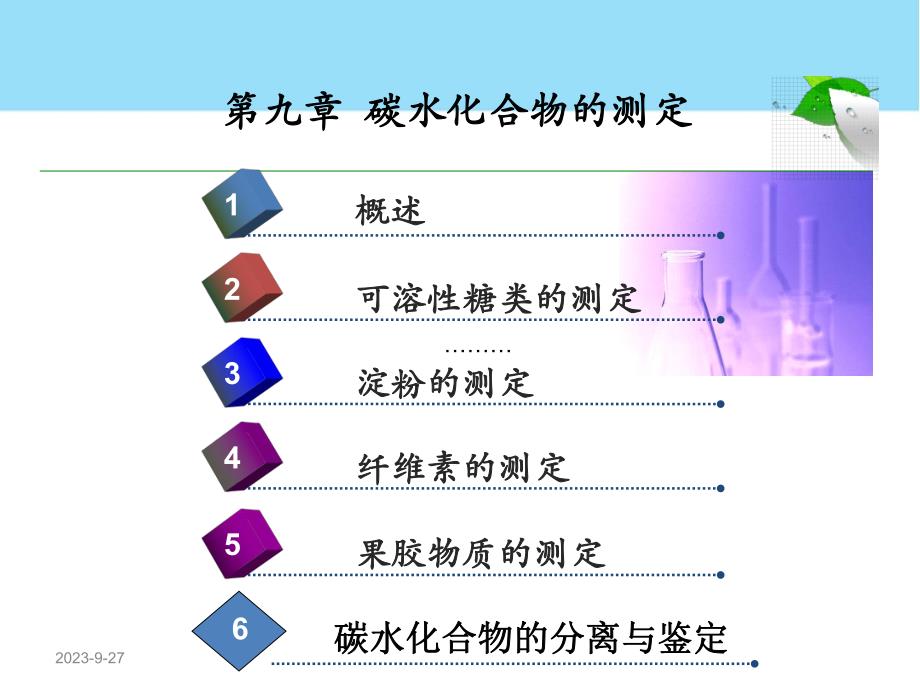 第九章 碳水化合物的测定

1 概述

2 可溶性糖类的测定

………

3 淀粉的测定

4 纤维素的测定

5 果胶物质的测定

6 碳水化合物的分离与鉴定

2023-9-27